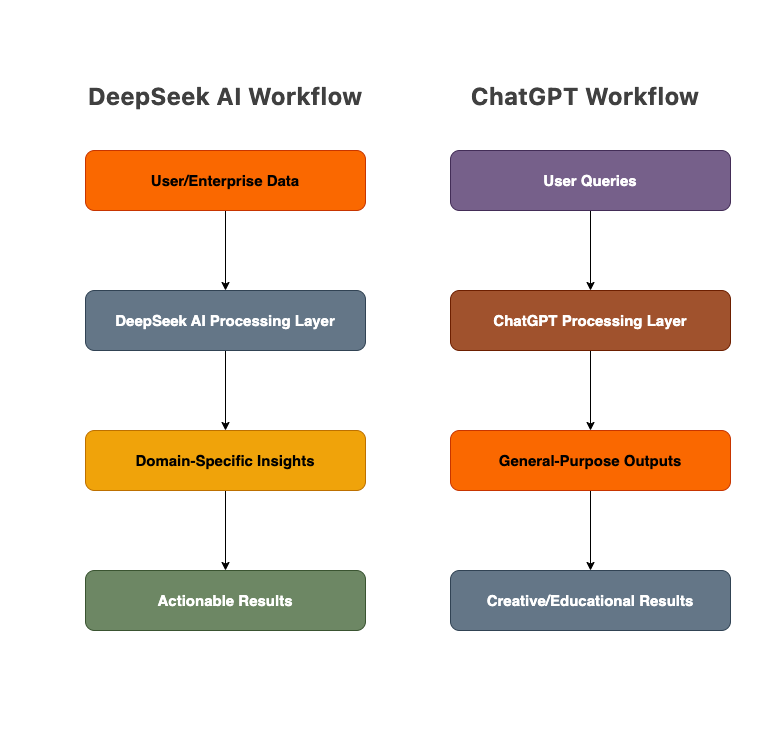 DeepSeek AI Workflow

User/Enterprise Data

DeepSeek AI Processing Layer

Domain-Specific Insights

Actionable Results

ChatGPT Workflow

User Queries

ChatGPT Processing Layer

General-Purpose Outputs

Creative/Educational Results